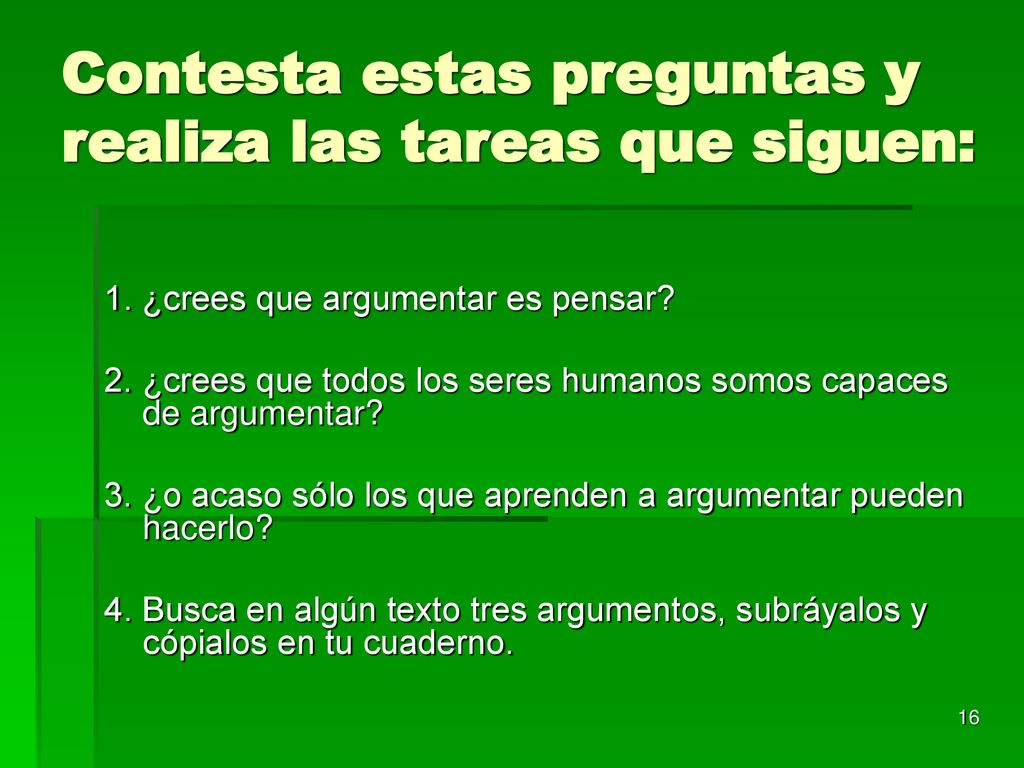 Contesta estas preguntas y realiza las tareas que siguen:

1. ¿crees que argumentar es pensar?

2. ¿crees que todos los seres humanos somos capaces de argumentar?

3. ¿o acaso sólo los que aprenden a argumentar pueden hacerlo?

4. Busca en algún texto tres argumentos, subráyalos y cópialos en tu cuaderno.

16